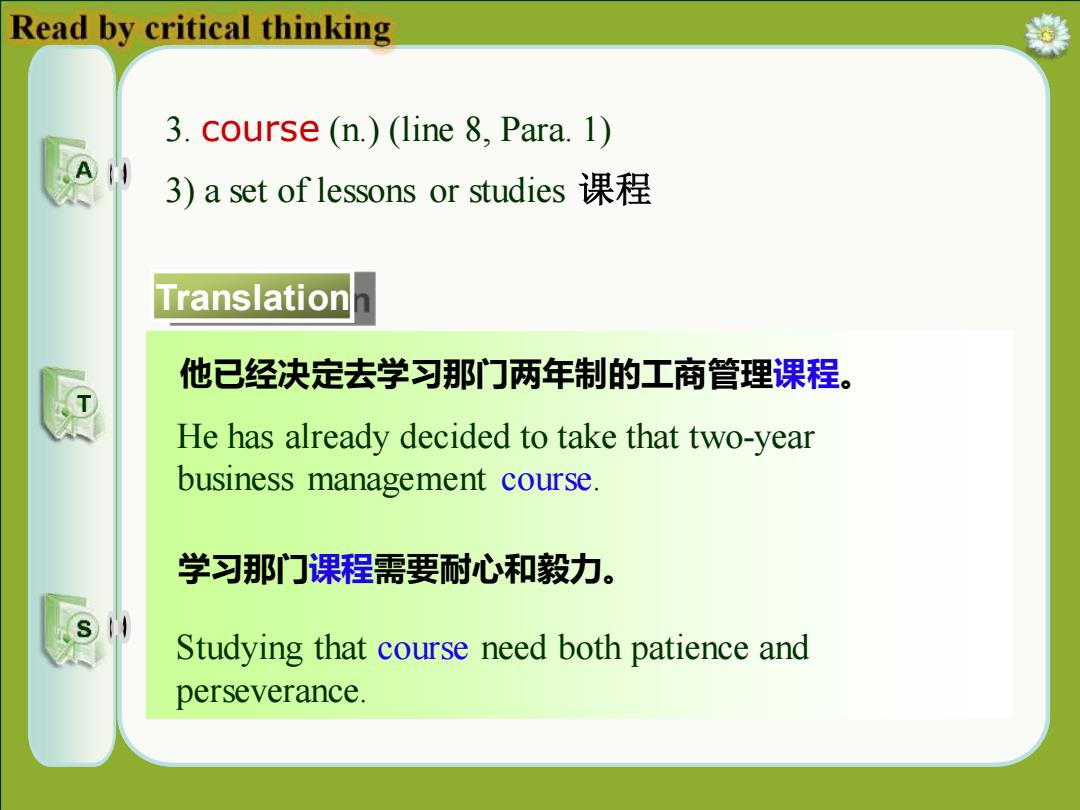 Read by critical thinking

A

T

S

3. course (n.) (line 8, Para. 1)

3) a set of lessons or studies 课程

Translation

他已经决定去学习那门两年制的工商管理课程。

He has already decided to take that two-year business management course.

学习那门课程需要耐心和毅力。

Studying that course need both patience and perseverance.